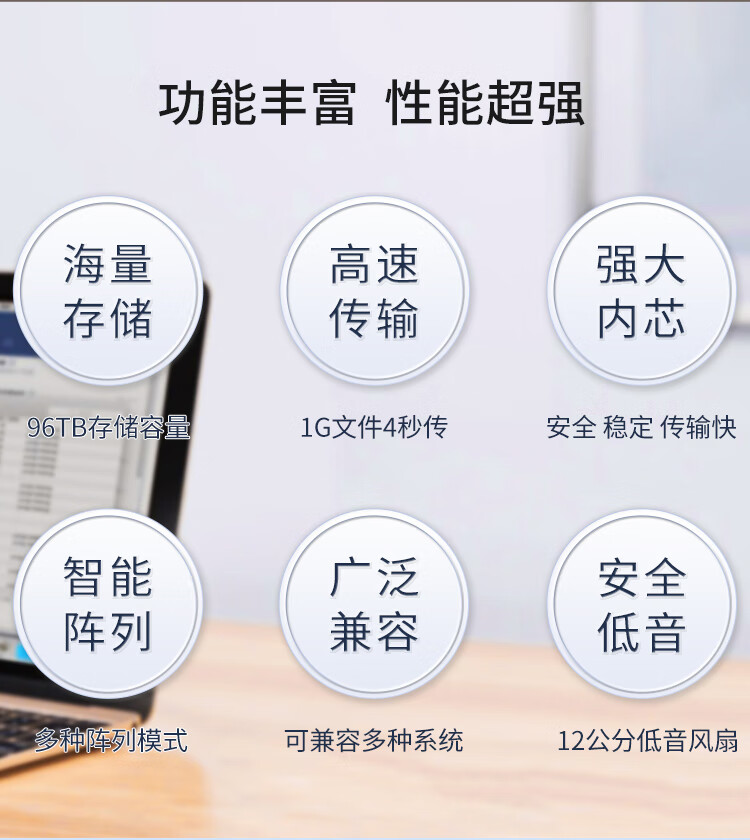 功能丰富 性能超强

海量存储

96TB存储容量

高速传输

1G文件4秒传

强大内芯

安全 稳定 传输快

智能阵列

多种阵列模式

广泛兼容

可兼容多种系统

安全低音

12公分低音风扇